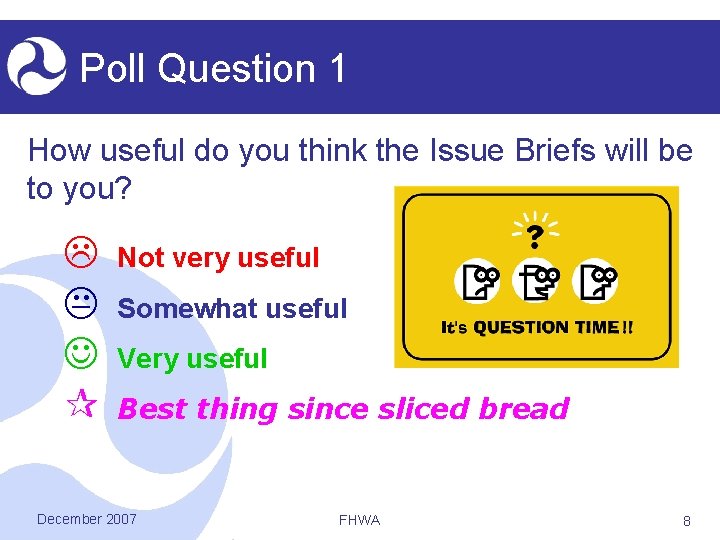 Poll Question 1

How useful do you think the Issue Briefs will be to you?

Not very useful

Somewhat useful

Very useful

Best thing since sliced bread

?

It's QUESTION TIME !!

December 2007

FHWA

8